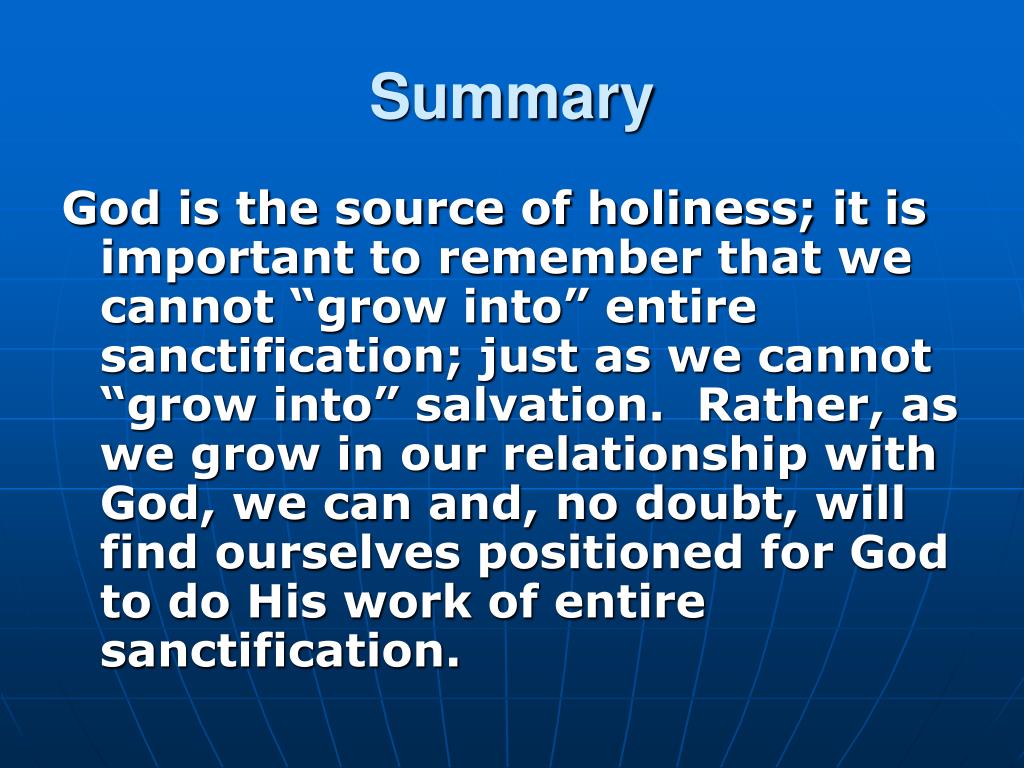 Summary

God is the source of holiness; it is important to remember that we cannot “grow into” entire sanctification; just as we cannot “grow into” salvation. Rather, as we grow in our relationship with God, we can and, no doubt, will find ourselves positioned for God to do His work of entire sanctification.